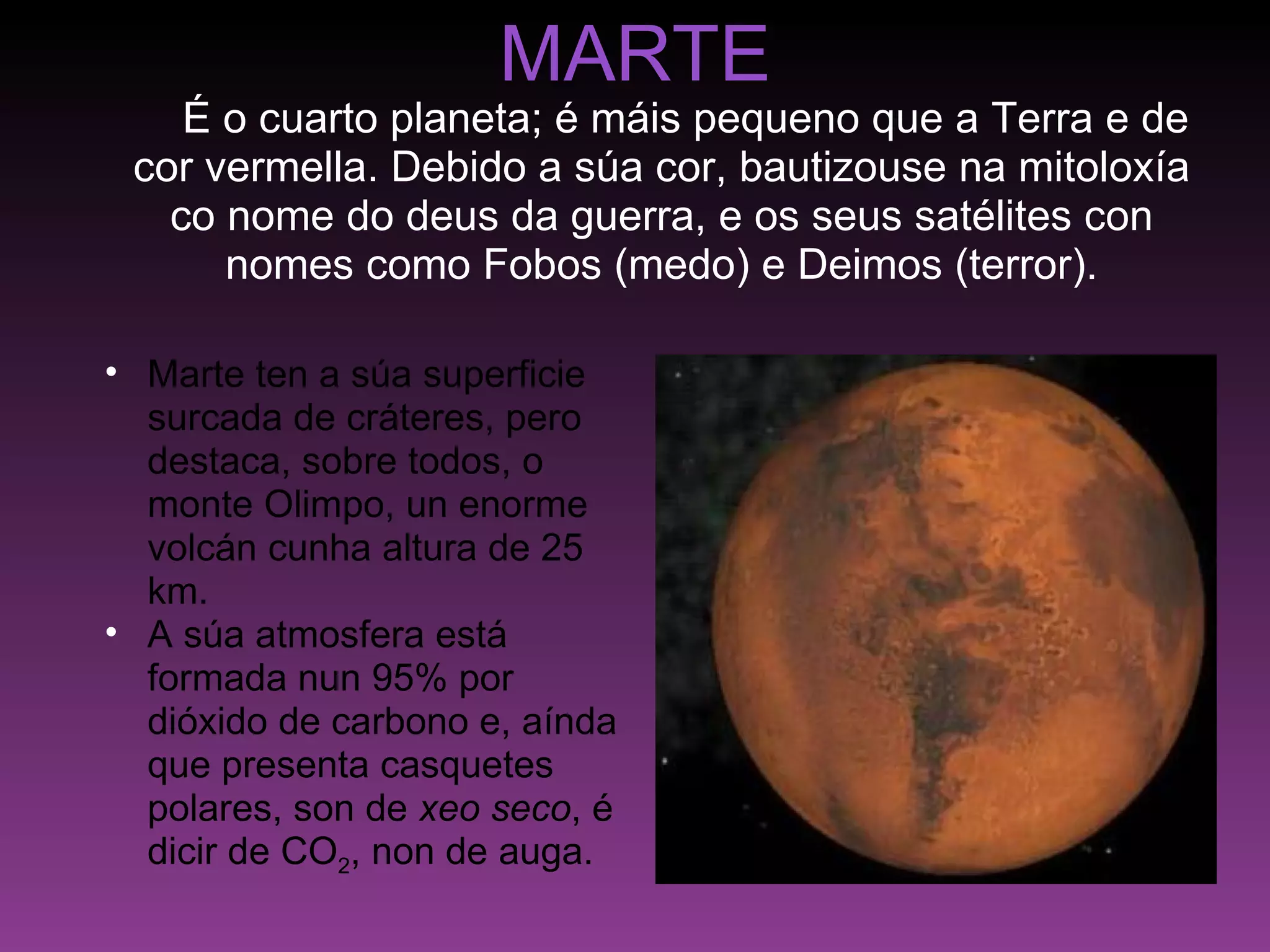 MARTE

É o cuarto planeta; é máis pequeno que a Terra e de cor vermella. Debido a súa cor, bautizouse na mitoloxía co nome do deus da guerra, e os seus satélites con nomes como Fobos (medo) e Deimos (terror).

• Marte ten a súa superficie surcada de cráteres, pero destaca, sobre todos, o monte Olimpo, un enorme volcán cunha altura de 25 km.
• A súa atmosfera está formada nun 95% por dióxido de carbono e, aínda que presenta casquetes polares, son de xeo seco, é dicir de $CO_2$, non de auga.